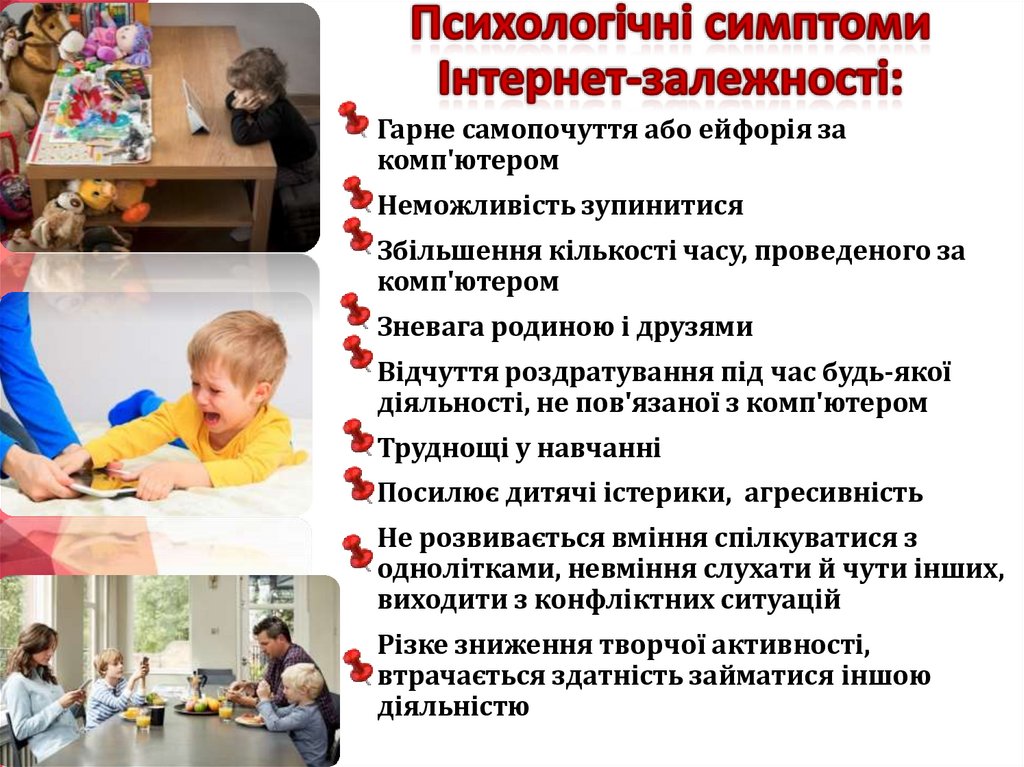 Психологічні симптоми Інтернет-залежності:

Гарне самопочуття або ейфорія за комп'ютером

Неможливість зупинитися

Збільшення кількості часу, проведеного за комп'ютером

Зневага родиною і друзями

Відчуття роздратування під час будь-якої діяльності, не пов'язаної з комп'ютером

Труднощі у навчанні

Посилює дитячі істерики, агресивність

Не розвивається вміння спілкуватися з однолітками, невміння слухати й чути інших, виходити з конфліктних ситуацій

Різке зниження творчої активності, втрачається здатність займатися іншою діяльністю